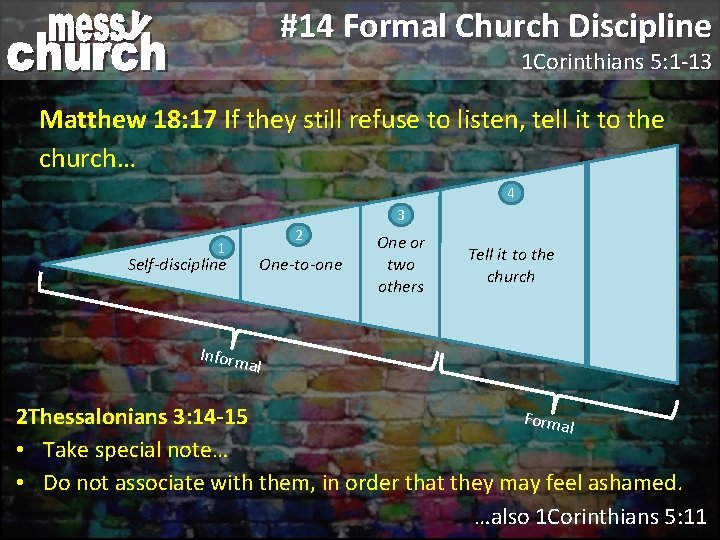 messy church

#14 Formal Church Discipline

1Corinthians 5:1-13

Matthew 18:17 If they still refuse to listen, tell it to the church...

1 Self-discipline

2 One-to-one

3 One or two others

4 Tell it to the church

Informal

Formal

2Thessalonians 3:14-15

• Take special note...

• Do not associate with them, in order that they may feel ashamed.

...also 1Corinthians 5:11